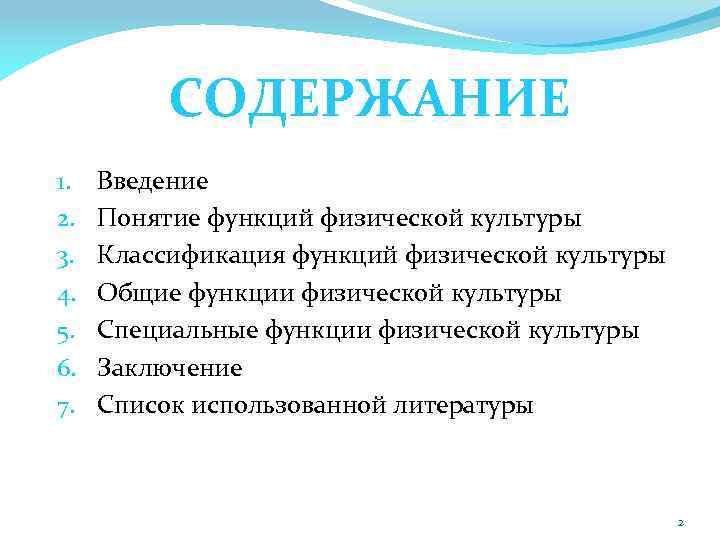 СОДЕРЖАНИЕ

1. Введение
2. Понятие функций физической культуры
3. Классификация функций физической культуры
4. Общие функции физической культуры
5. Специальные функции физической культуры
6. Заключение
7. Список использованной литературы

2